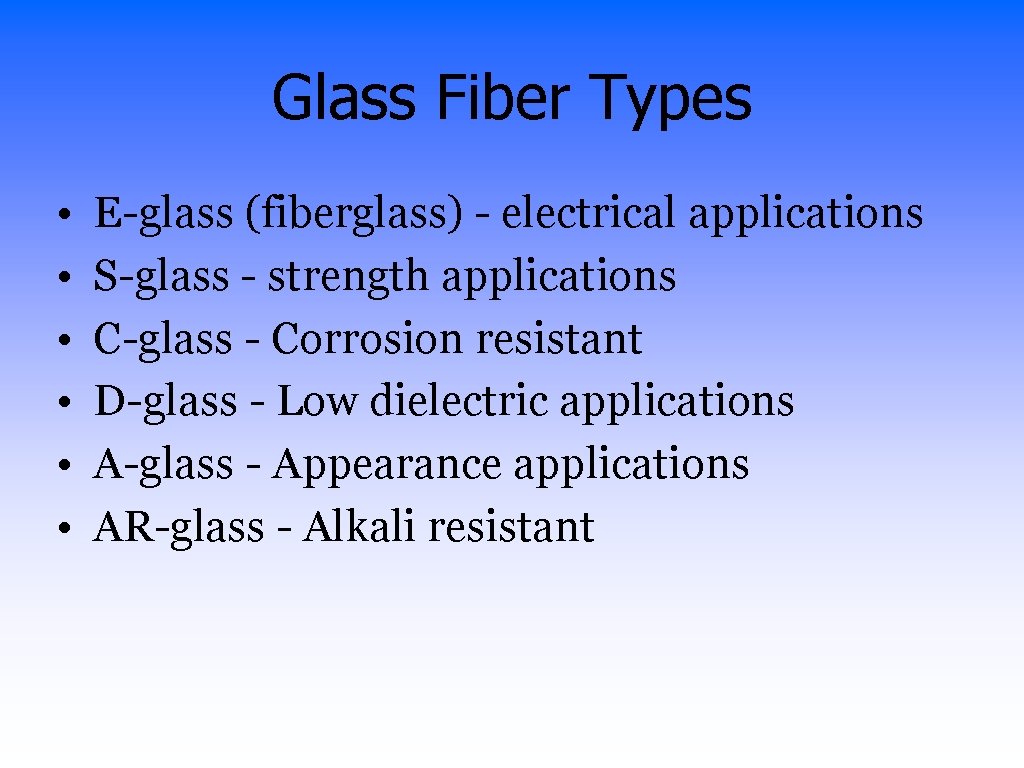 Glass Fiber Types

• E-glass (fiberglass) - electrical applications
• S-glass - strength applications
• C-glass - Corrosion resistant
• D-glass - Low dielectric applications
• A-glass - Appearance applications
• AR-glass - Alkali resistant